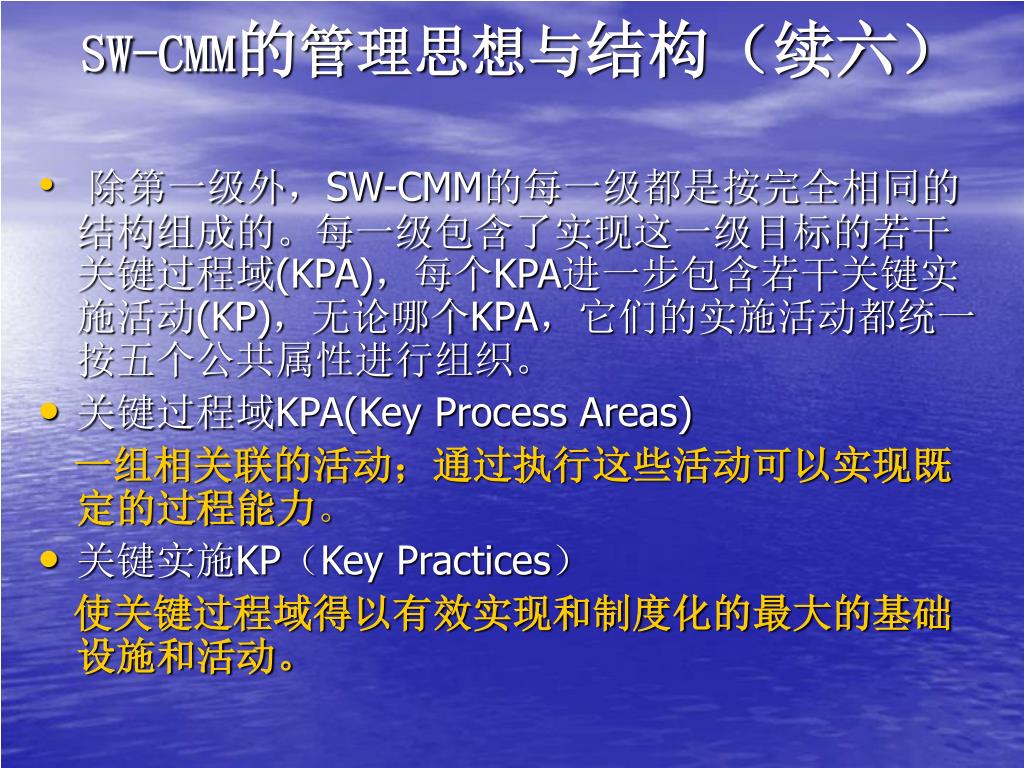 SW-CMM的管理思想与结构（续六）

• 除第一级外，SW-CMM的每一级都是按完全相同的结构组成的。每一级包含了实现这一级目标的若干关键过程域(KPA)，每个KPA进一步包含若干关键实施活动(KP)，无论哪个KPA，它们的实施活动都统一按五个公共属性进行组织。

• 关键过程域KPA(Key Process Areas)

一组相关联的活动；通过执行这些活动可以实现既定的过程能力。

• 关键实施KP（Key Practices）

使关键过程域得以有效实现和制度化的最大的基础设施和活动。